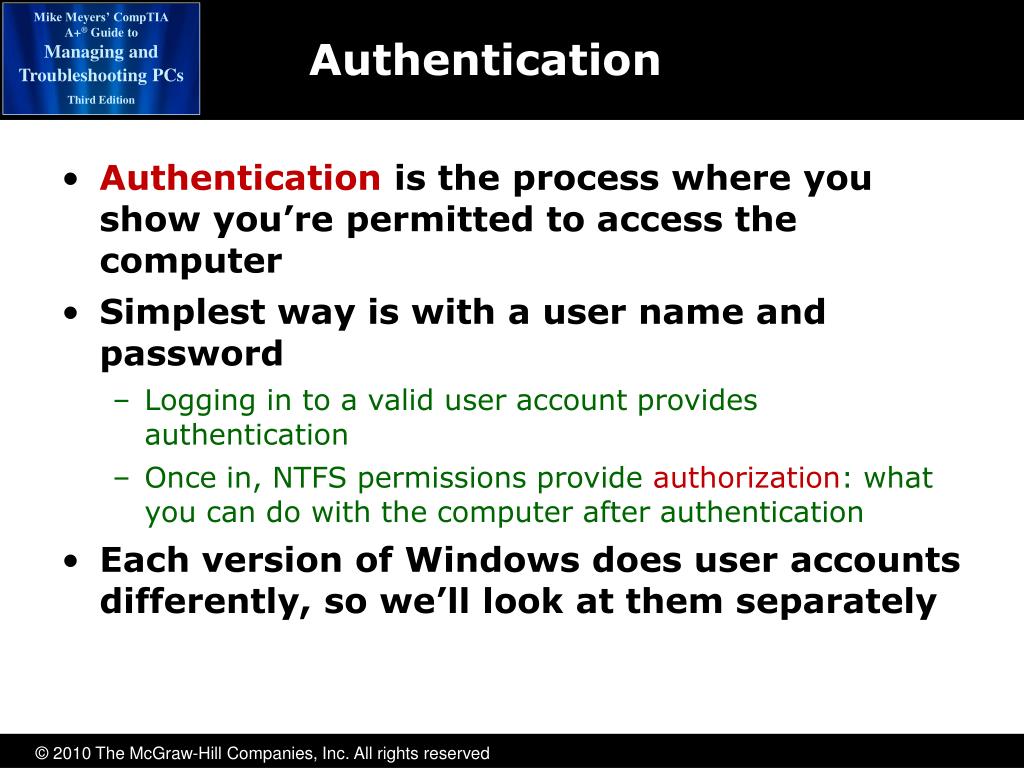 Mike Meyers' CompTIA A+® Guide to Managing and Troubleshooting PCs
Third Edition

Authentication

• Authentication is the process where you show you're permitted to access the computer
• Simplest way is with a user name and password
– Logging in to a valid user account provides authentication
– Once in, NTFS permissions provide authorization: what you can do with the computer after authentication
• Each version of Windows does user accounts differently, so we'll look at them separately

© 2010 The McGraw-Hill Companies, Inc. All rights reserved